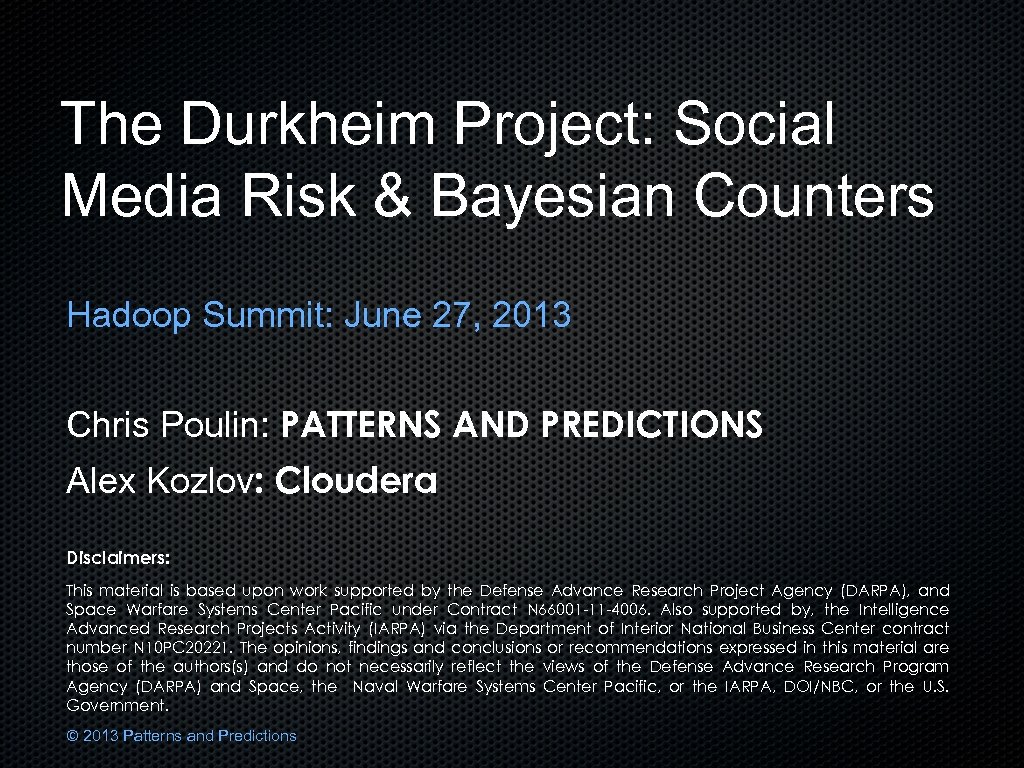 The Durkheim Project: Social Media Risk & Bayesian Counters

Hadoop Summit: June 27, 2013

Chris Poulin: PATTERNS AND PREDICTIONS
Alex Kozlov: Cloudera

Disclaimers:

This material is based upon work supported by the Defense Advance Research Project Agency (DARPA), and Space Warfare Systems Center Pacific under Contract N66001-11-4006. Also supported by, the Intelligence Advanced Research Projects Activity (IARPA) via the Department of Interior National Business Center contract number N10PC20221. The opinions, findings and conclusions or recommendations expressed in this material are those of the authors(s) and do not necessarily reflect the views of the Defense Advance Research Program Agency (DARPA) and Space, the Naval Warfare Systems Center Pacific, or the IARPA, DOI/NBC, or the U.S. Government.

© 2013 Patterns and Predictions